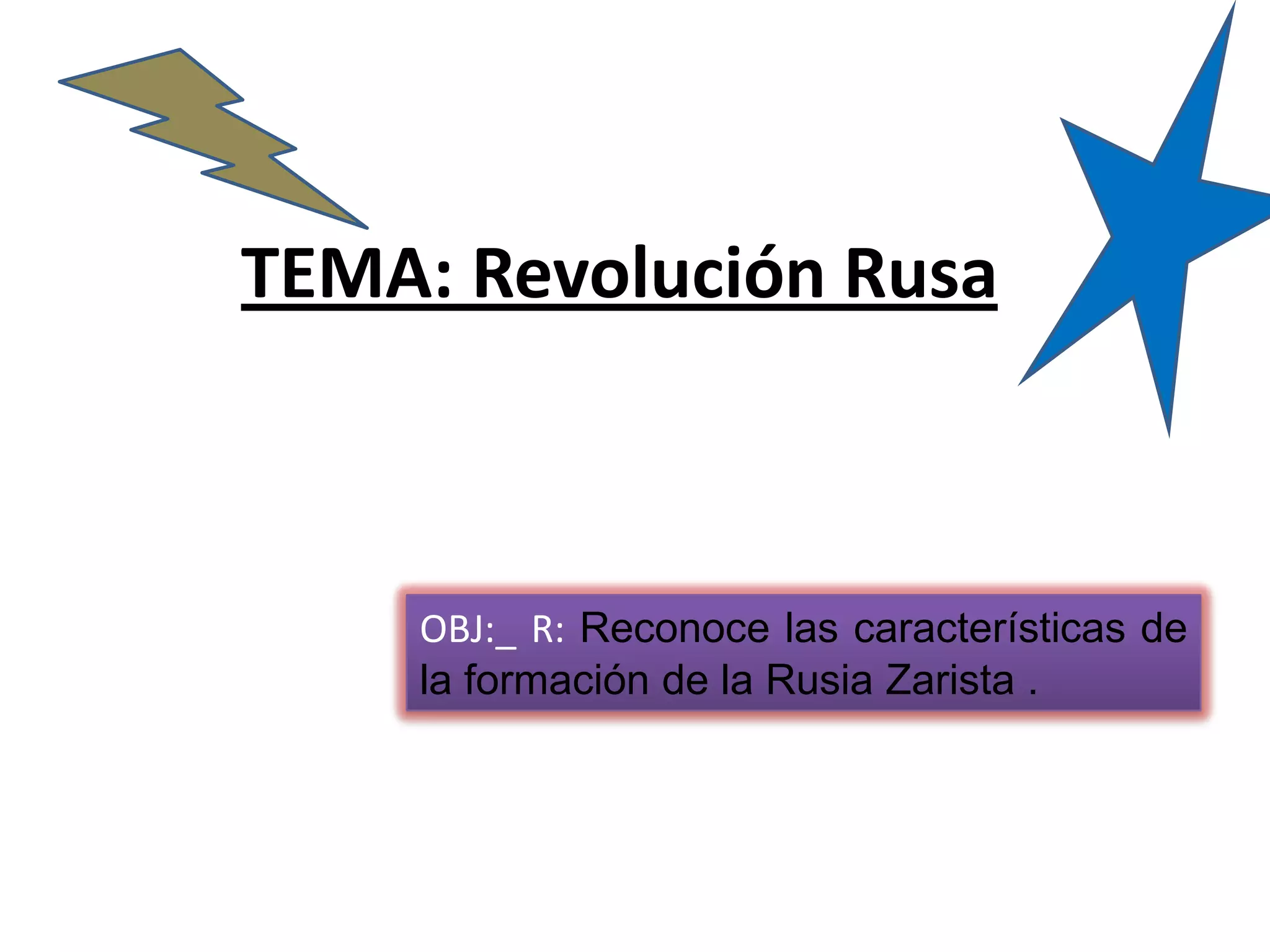 TEMA: Revolución Rusa

OBJ:_ R: Reconoce las características de la formación de la Rusia Zarista .